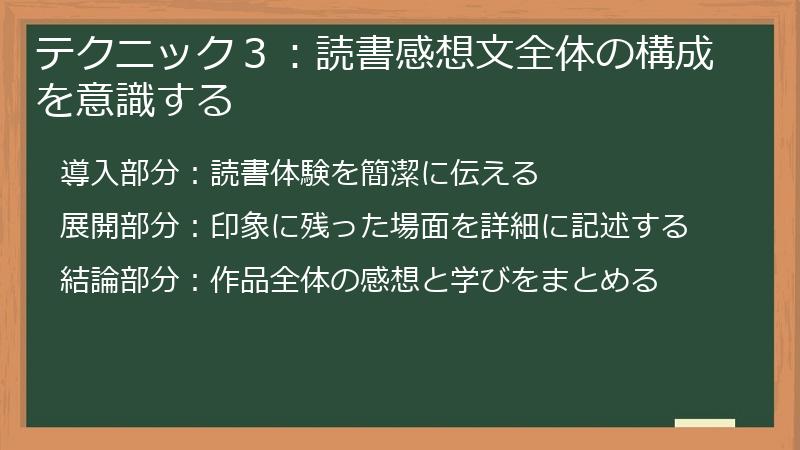 テクニック３：読書感想文全体の構成を意識する

導入部分：読書体験を簡潔に伝える

展開部分：印象に残った場面を詳細に記述する

結論部分：作品全体の感想と学びをまとめる